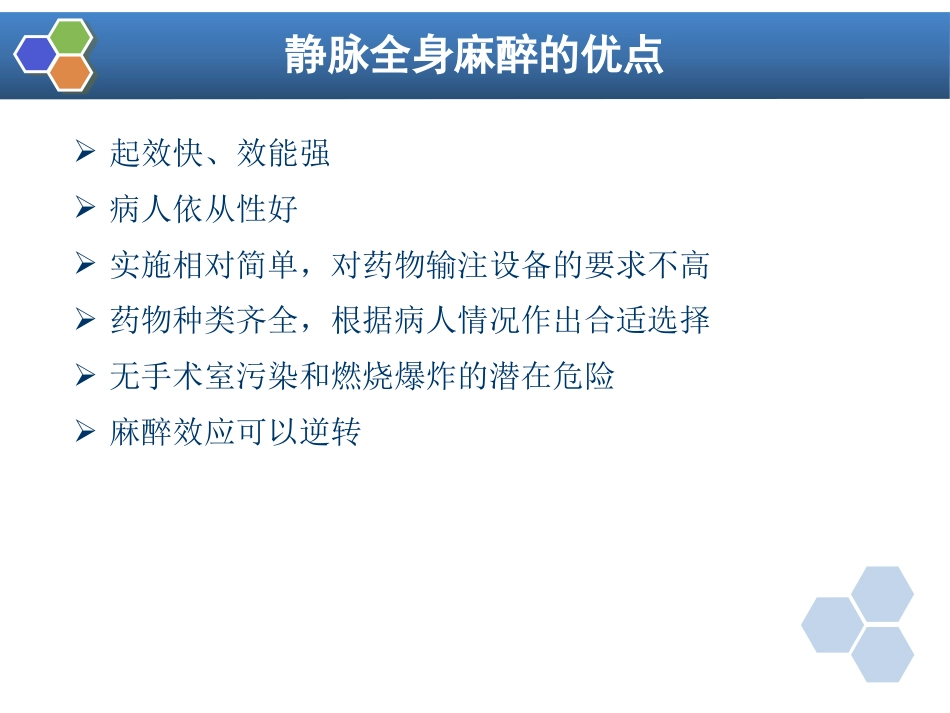 静脉全身麻醉的优点

➢ 起效快、效能强
➢ 病人依从性好
➢ 实施相对简单，对药物输注设备的要求不高
➢ 药物种类齐全，根据病人情况作出合适选择
➢ 无手术室污染和燃烧爆炸的潜在危险
➢ 麻醉效应可以逆转